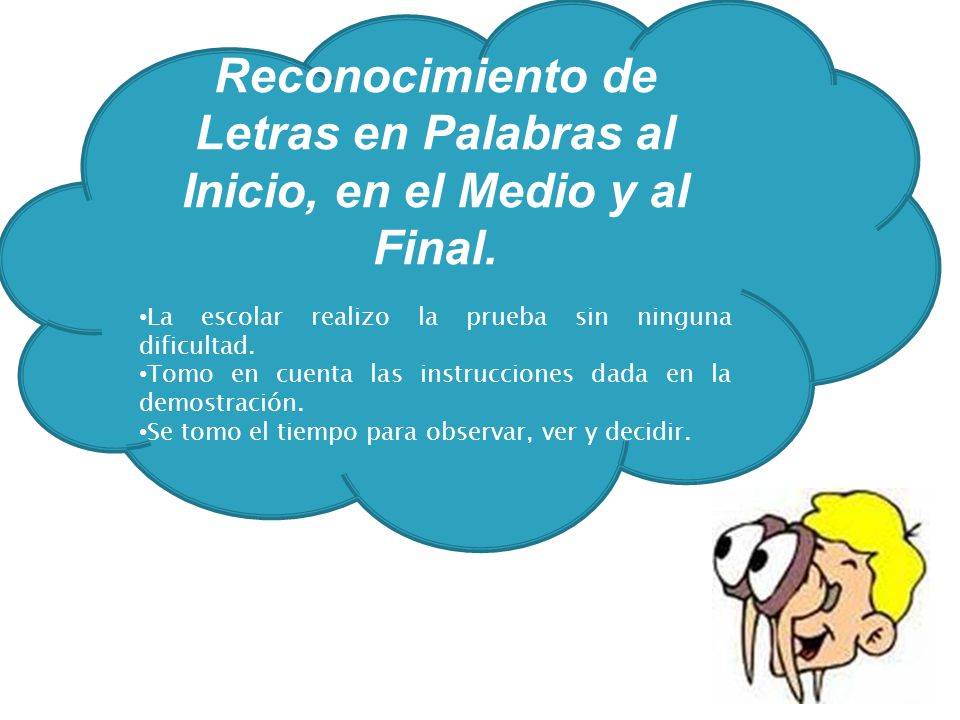 Reconocimiento de Letras en Palabras al Inicio, en el Medio y al Final.

•La escolar realizo la prueba sin ninguna dificultad.
•Tomo en cuenta las instrucciones dada en la demostración.
•Se tomo el tiempo para observar, ver y decidir.